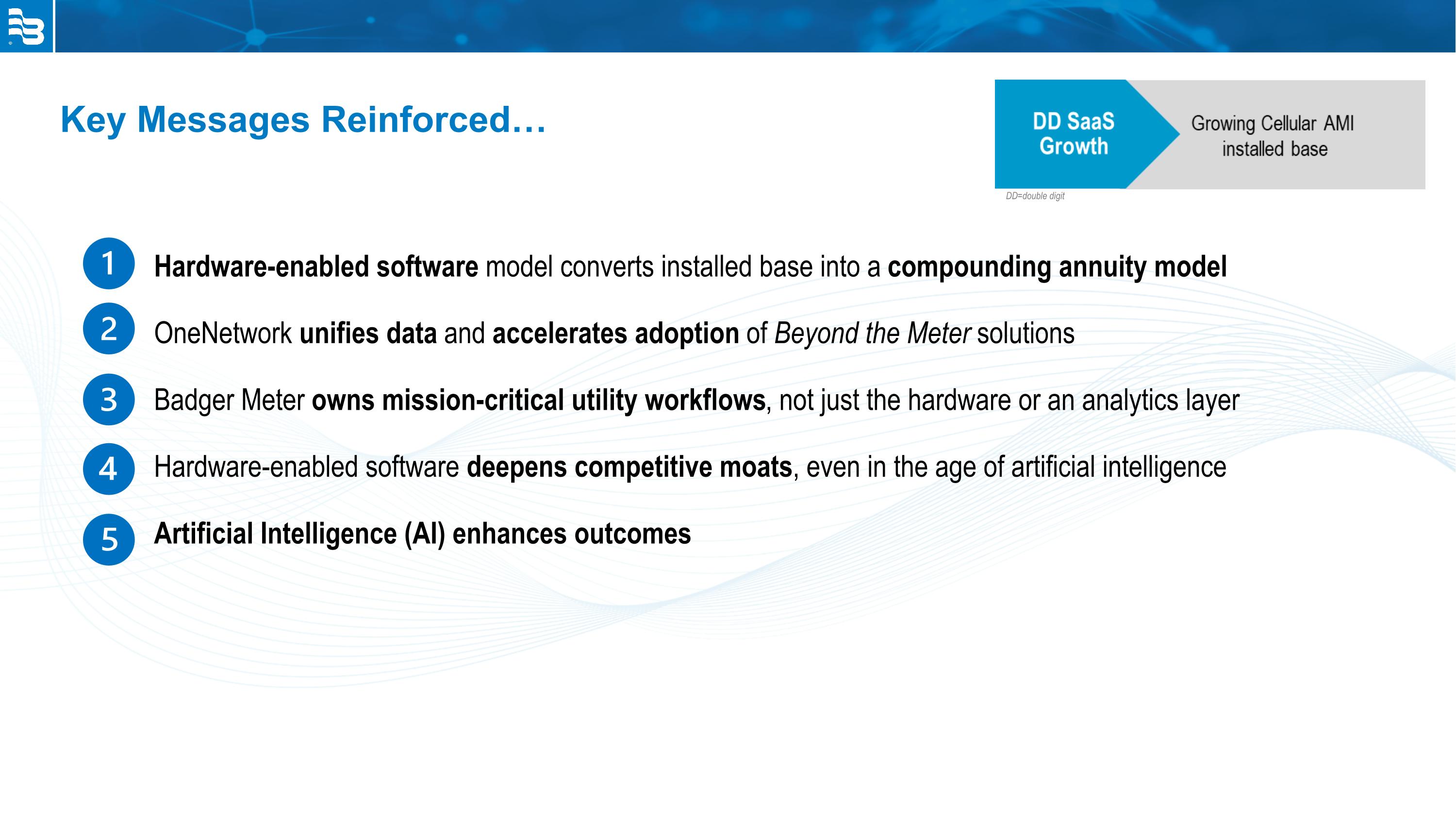 Key Messages Reinforced…

DD SaaS Growth

Growing Cellular AMI installed base

DD=double digit

1 Hardware-enabled software model converts installed base into a compounding annuity model

2 OneNetwork unifies data and accelerates adoption of Beyond the Meter solutions

3 Badger Meter owns mission-critical utility workflows, not just the hardware or an analytics layer

4 Hardware-enabled software deepens competitive moats, even in the age of artificial intelligence

5 Artificial Intelligence (AI) enhances outcomes